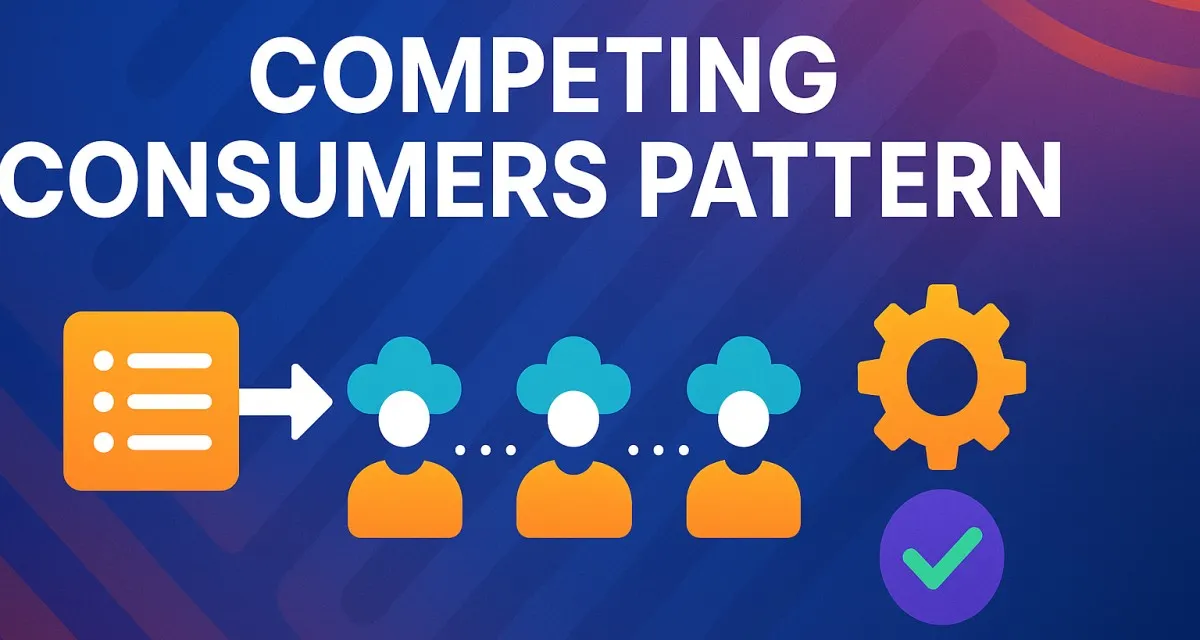 COMPETING
CONSUMERS PATTERN